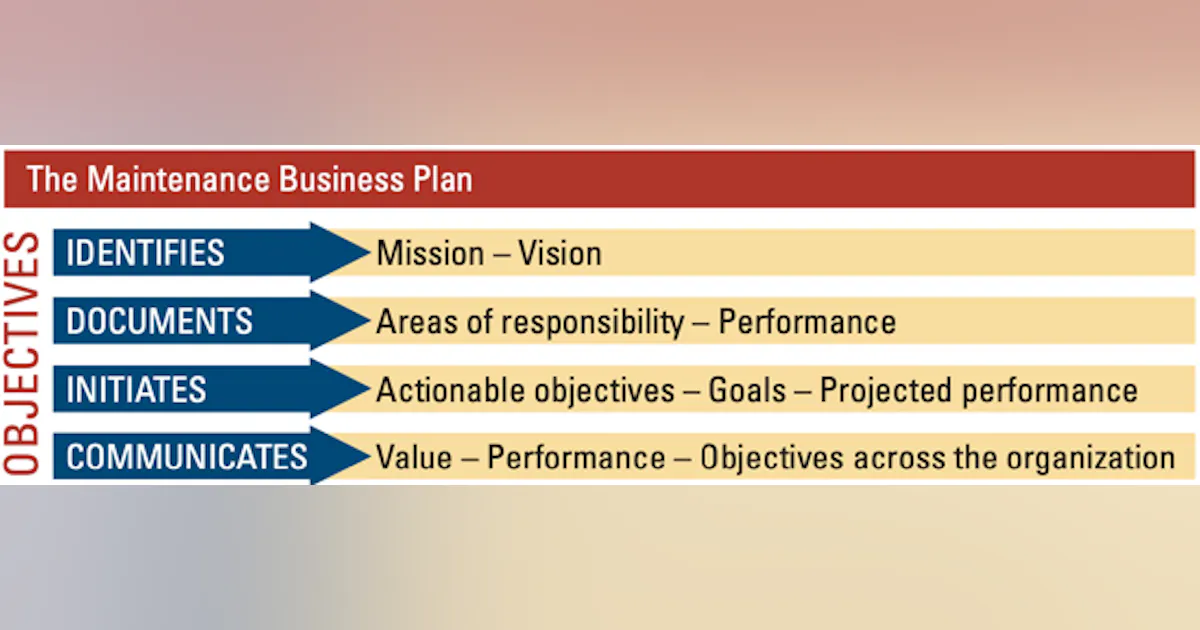 The Maintenance Business Plan

OBJECTIVES

IDENTIFIES Mission – Vision

DOCUMENTS Areas of responsibility – Performance

INITIATES Actionable objectives – Goals – Projected performance

COMMUNICATES Value – Performance – Objectives across the organization